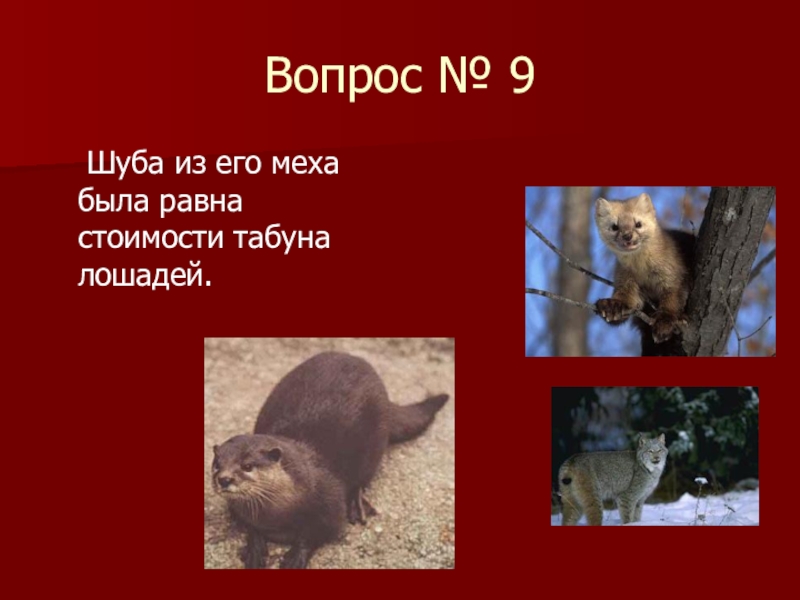 Вопрос № 9

Шуба из его меха была равна стоимости табуна лошадей.